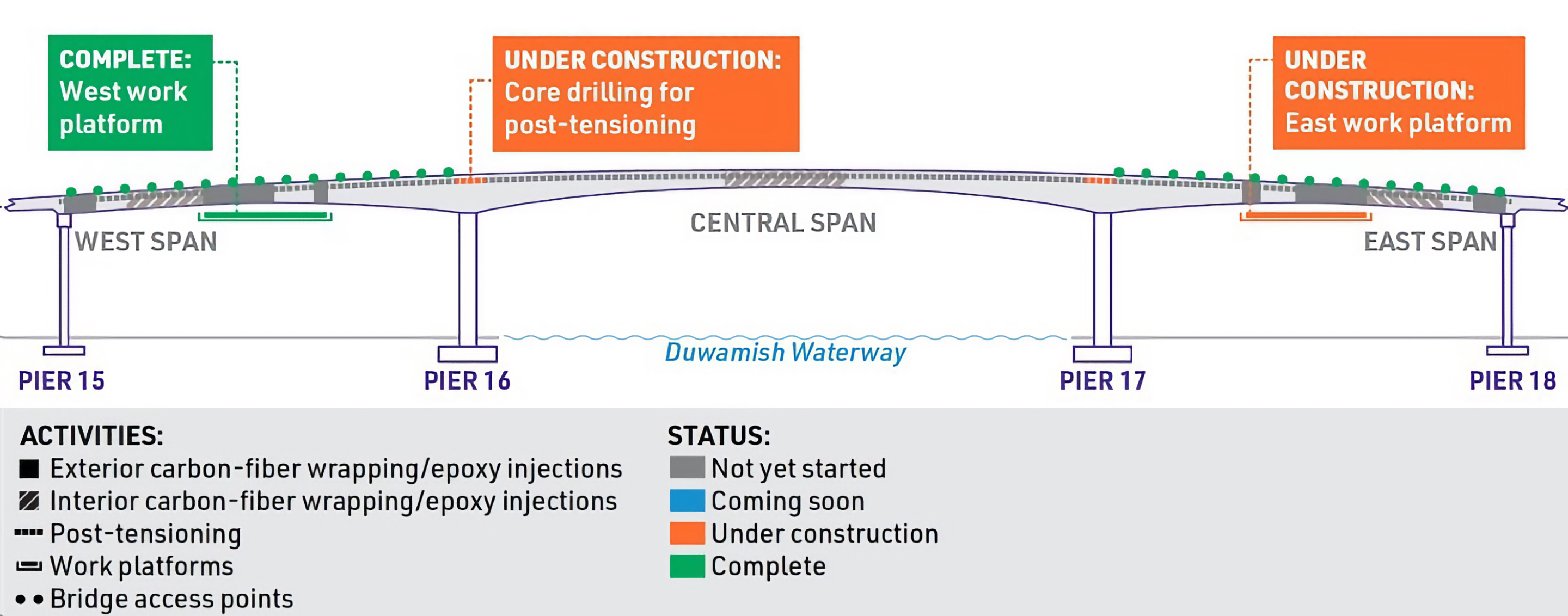 COMPLETE: West work platform

UNDER CONSTRUCTION: Core drilling for post-tensioning

UNDER CONSTRUCTION: East work platform

WEST SPAN

CENTRAL SPAN

EAST SPAN

Duwamish Waterway

PIER 15

PIER 16

PIER 17

PIER 18

ACTIVITIES:
Exterior carbon-fiber wrapping/epoxy injections
Interior carbon-fiber wrapping/epoxy injections
Post-tensioning
Work platforms
Bridge access points

STATUS:
Not yet started
Coming soon
Under construction
Complete